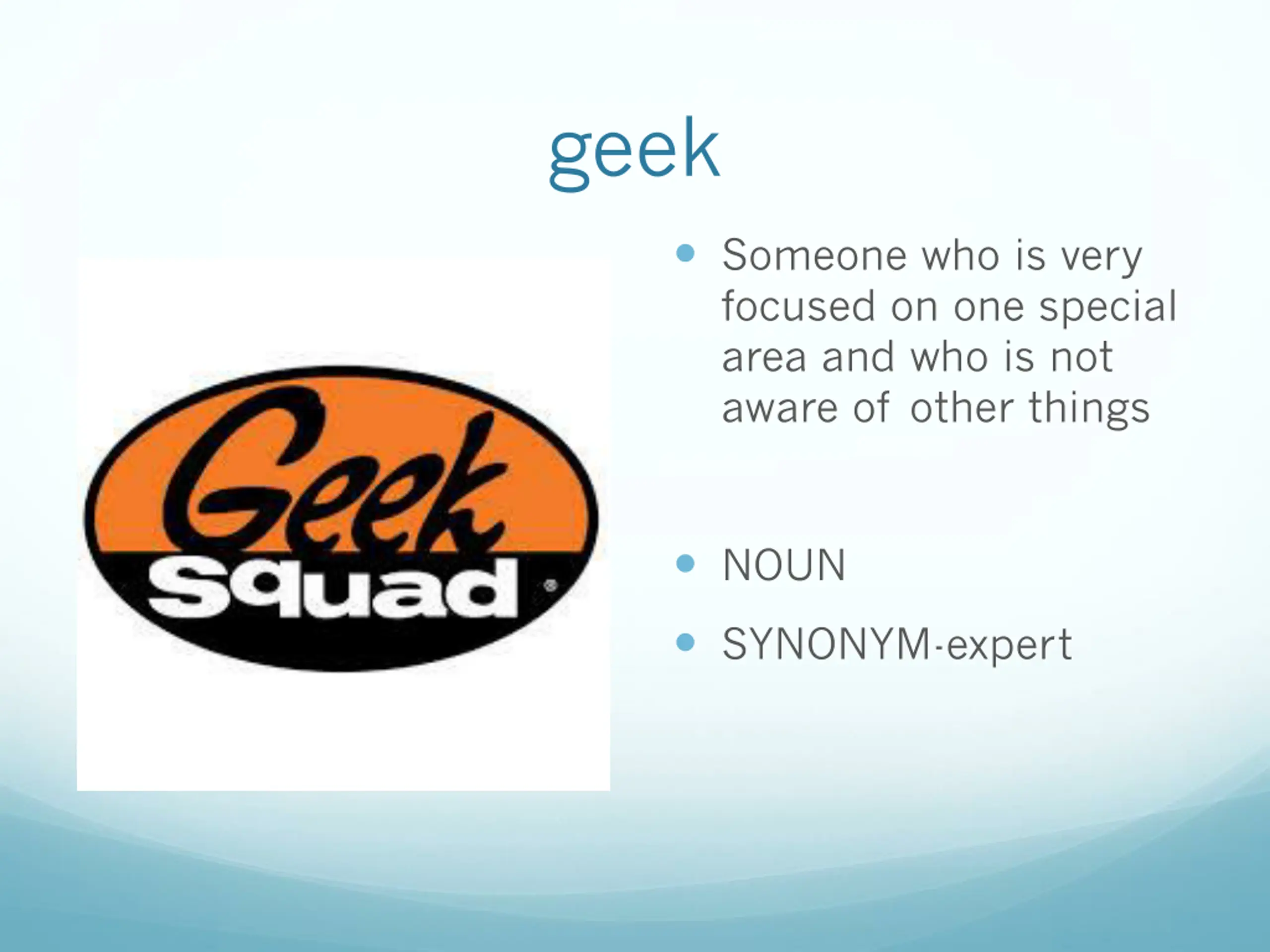 geek

Geek Squad ®

- Someone who is very focused on one special area and who is not aware of other things

- NOUN
- SYNONYM-expert